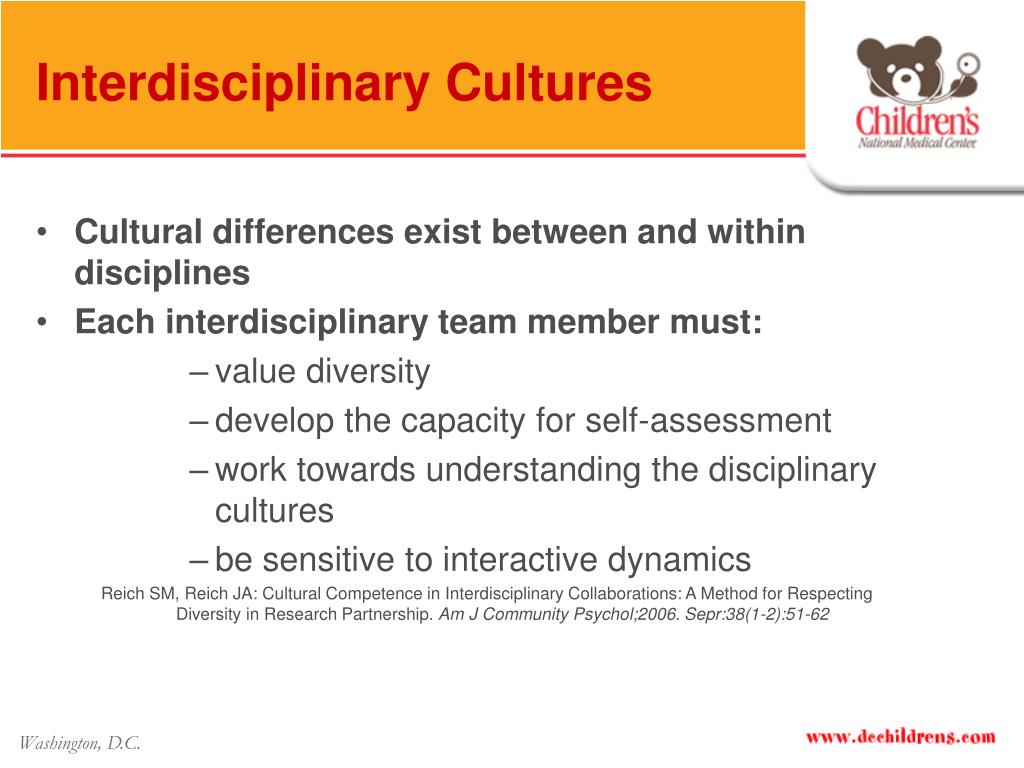 Interdisciplinary Cultures

Children's
National Medical Center

• Cultural differences exist between and within disciplines
• Each interdisciplinary team member must:
– value diversity
– develop the capacity for self-assessment
– work towards understanding the disciplinary cultures
– be sensitive to interactive dynamics

Reich SM, Reich JA: Cultural Competence in Interdisciplinary Collaborations: A Method for Respecting Diversity in Research Partnership. Am J Community Psychol;2006. Sepr:38(1-2):51-62

Washington, D.C.

www.dcchildrens.com